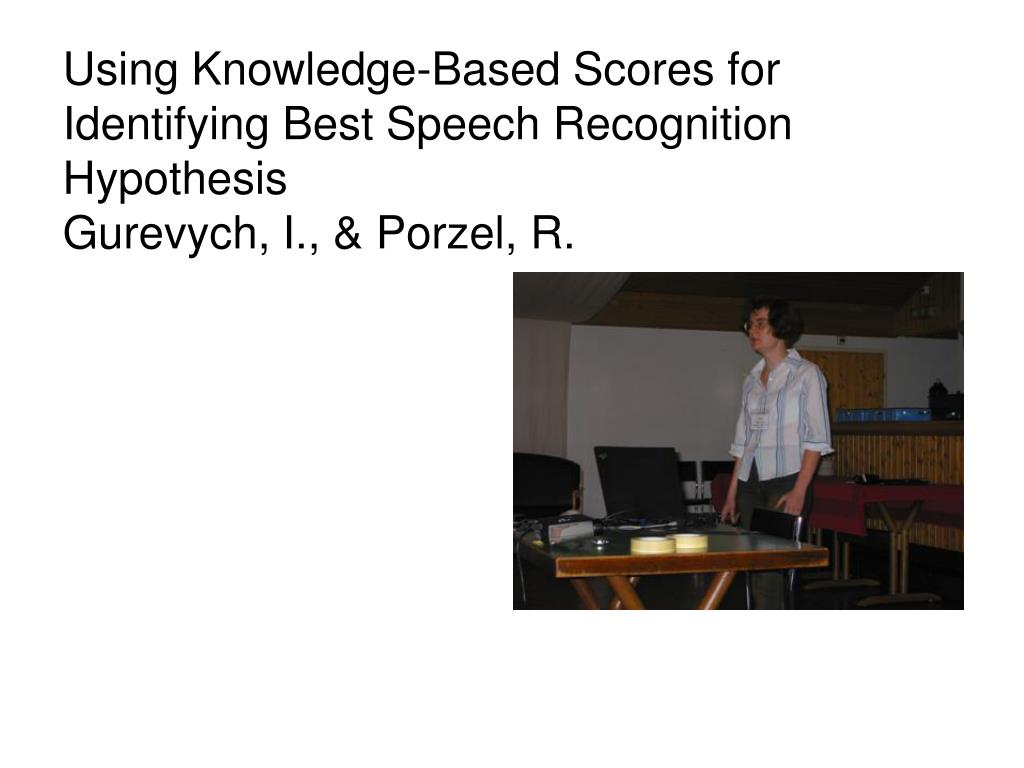 Using Knowledge-Based Scores for Identifying Best Speech Recognition Hypothesis
Gurevych, I., & Porzel, R.